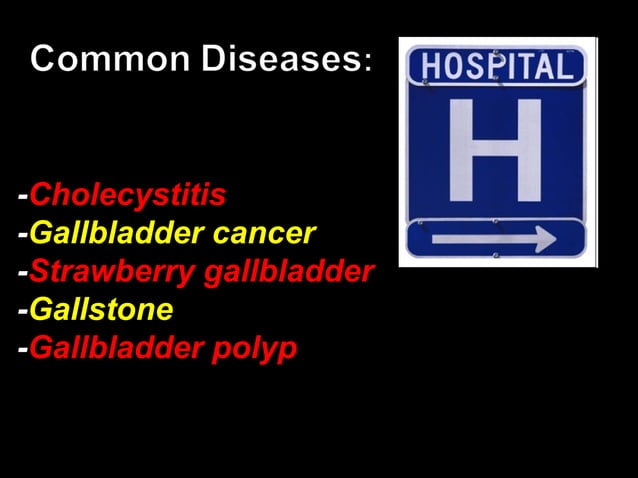 Common Diseases:

HOSPITAL
H

-Cholecystitis
-Gallbladder cancer
-Strawberry gallbladder
-Gallstone
-Gallbladder polyp